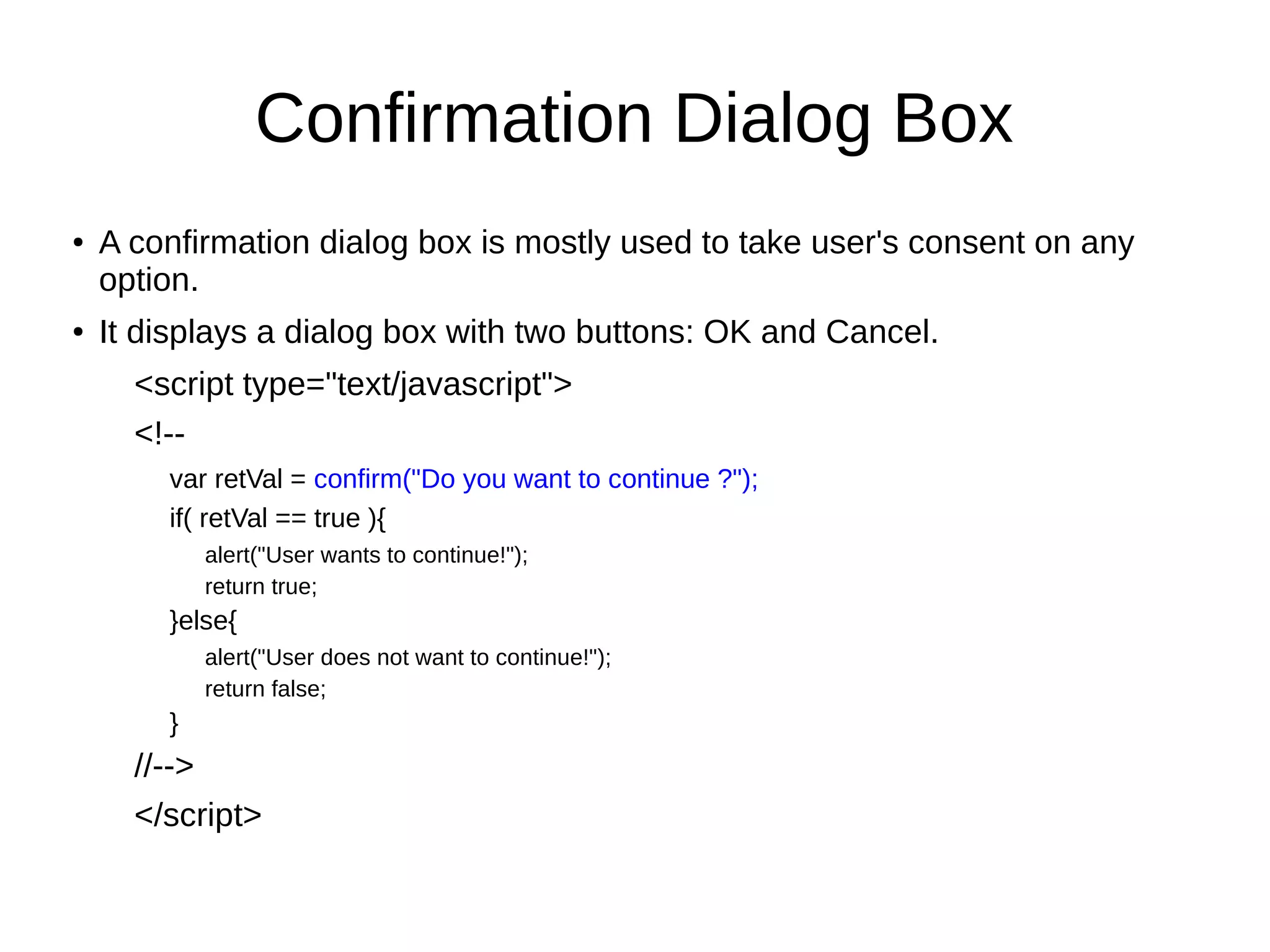 Confirmation Dialog Box

• A confirmation dialog box is mostly used to take user's consent on any option.

• It displays a dialog box with two buttons: OK and Cancel.

<script type="text/javascript">

<!--

var retVal = confirm("Do you want to continue ?");

if( retVal == true ){

alert("User wants to continue!");

return true;

}else{

alert("User does not want to continue!");

return false;

}

//-->

</script>